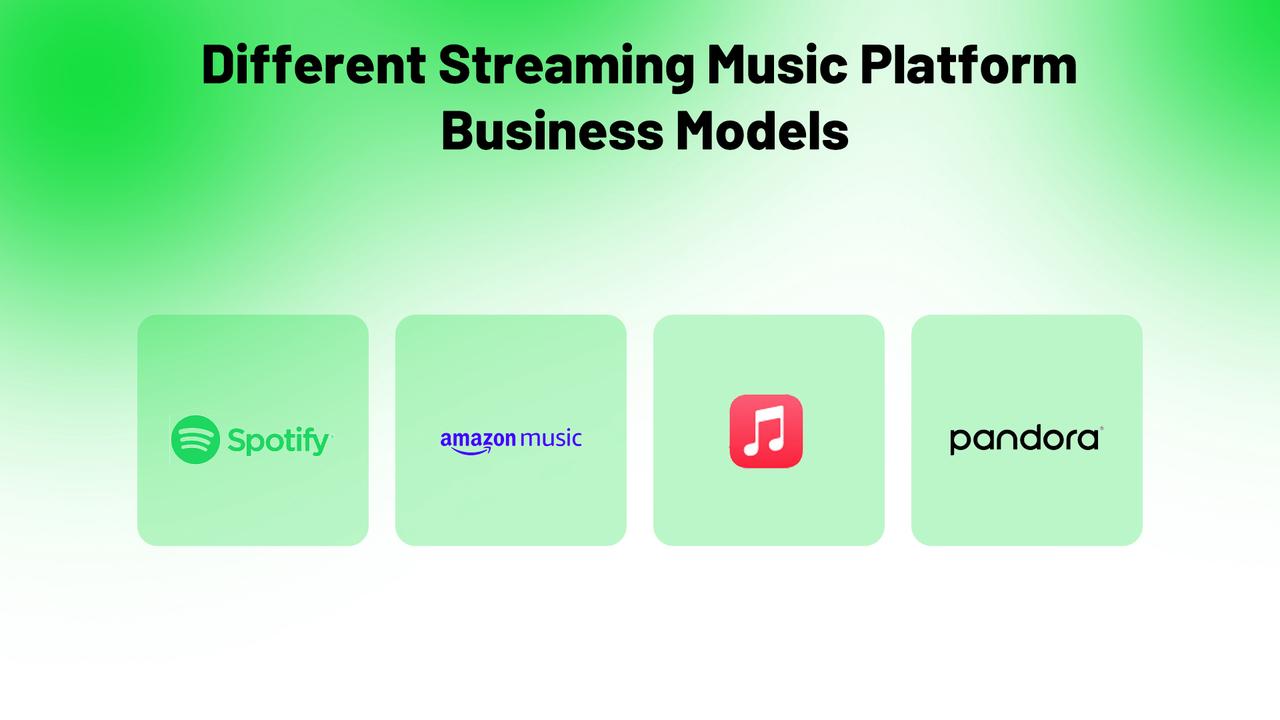 Different Streaming Music Platform Business Models

Spotify

amazon music

pandora